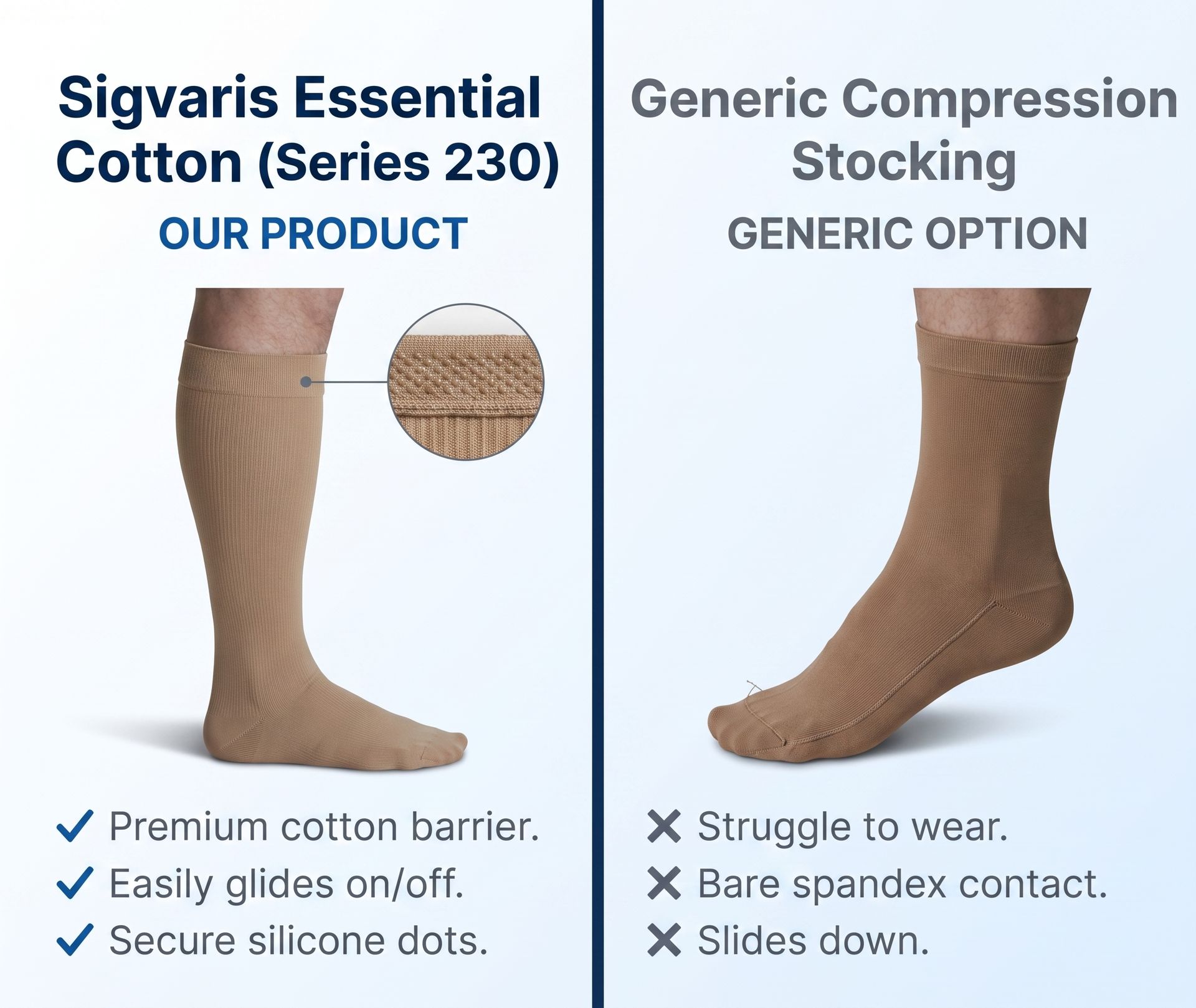 Sigvaris Essential Cotton (Series 230)

OUR PRODUCT

✓ Premium cotton barrier.
✓ Easily glides on/off.
✓ Secure silicone dots.

Generic Compression Stocking

GENERIC OPTION

✕ Struggle to wear.
✕ Bare spandex contact.
✕ Slides down.